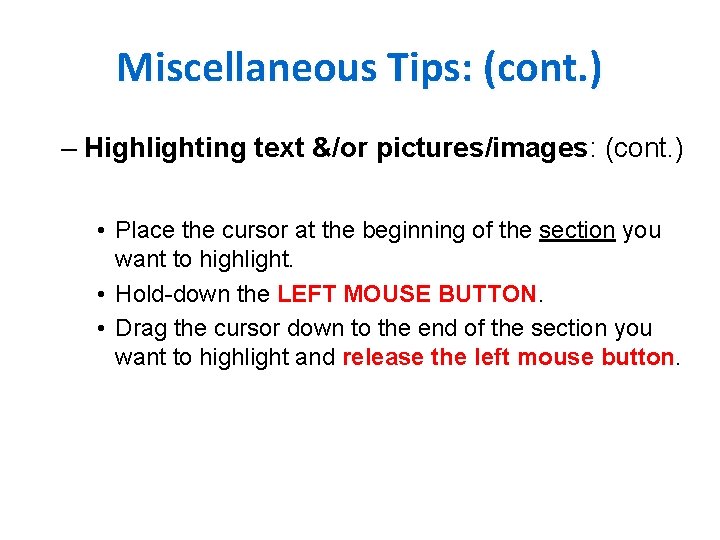 Miscellaneous Tips: (cont.)

– Highlighting text &/or pictures/images: (cont.)

• Place the cursor at the beginning of the section you want to highlight.
• Hold-down the LEFT MOUSE BUTTON.
• Drag the cursor down to the end of the section you want to highlight and release the left mouse button.